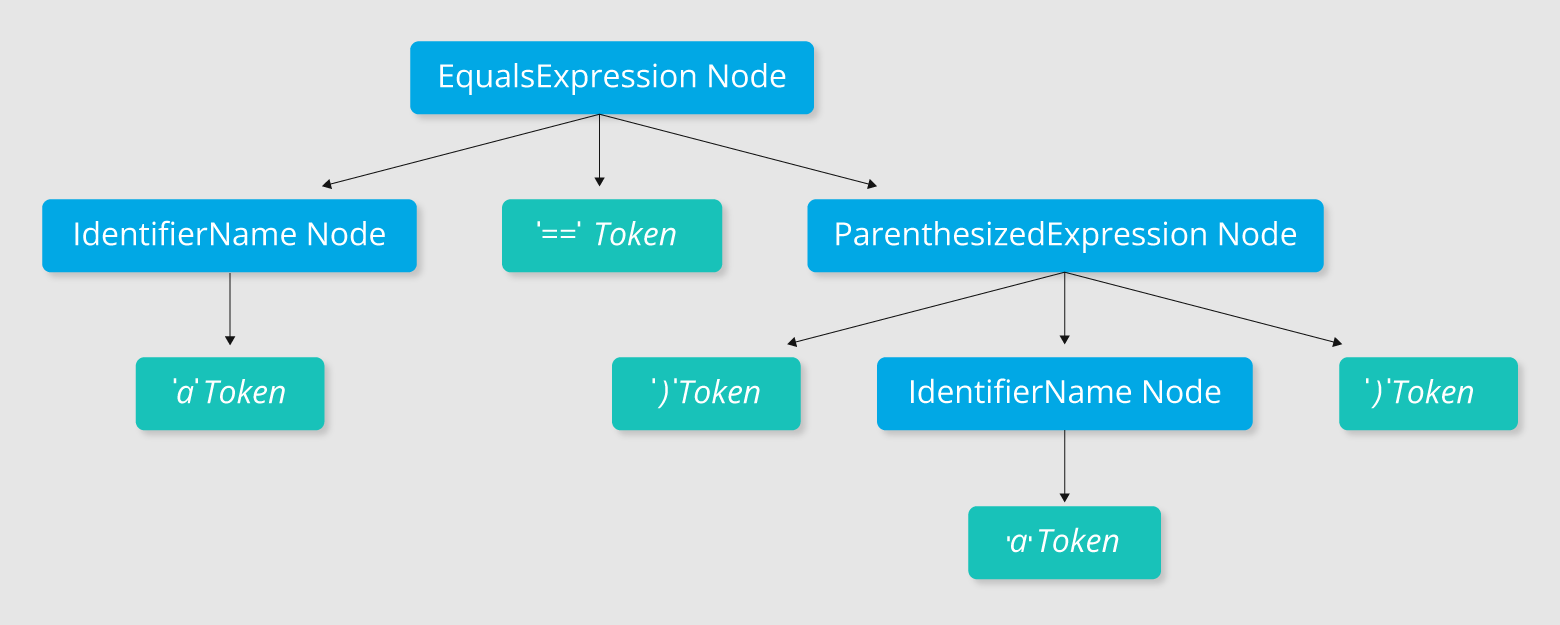 EqualsExpression Node

IdentifierName Node

'==' Token

ParenthesizedExpression Node

'a' Token

')' Token

IdentifierName Node

')' Token

'a' Token